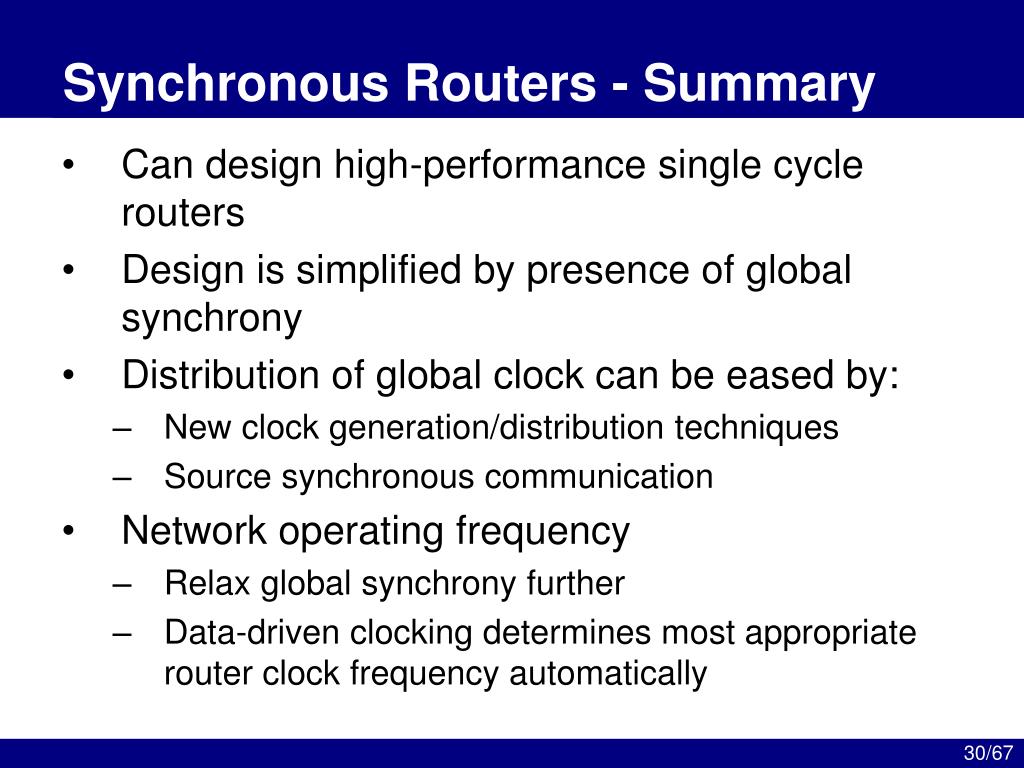 Synchronous Routers - Summary

• Can design high-performance single cycle routers
• Design is simplified by presence of global synchrony
• Distribution of global clock can be eased by:
– New clock generation/distribution techniques
– Source synchronous communication
• Network operating frequency
– Relax global synchrony further
– Data-driven clocking determines most appropriate router clock frequency automatically

30/67